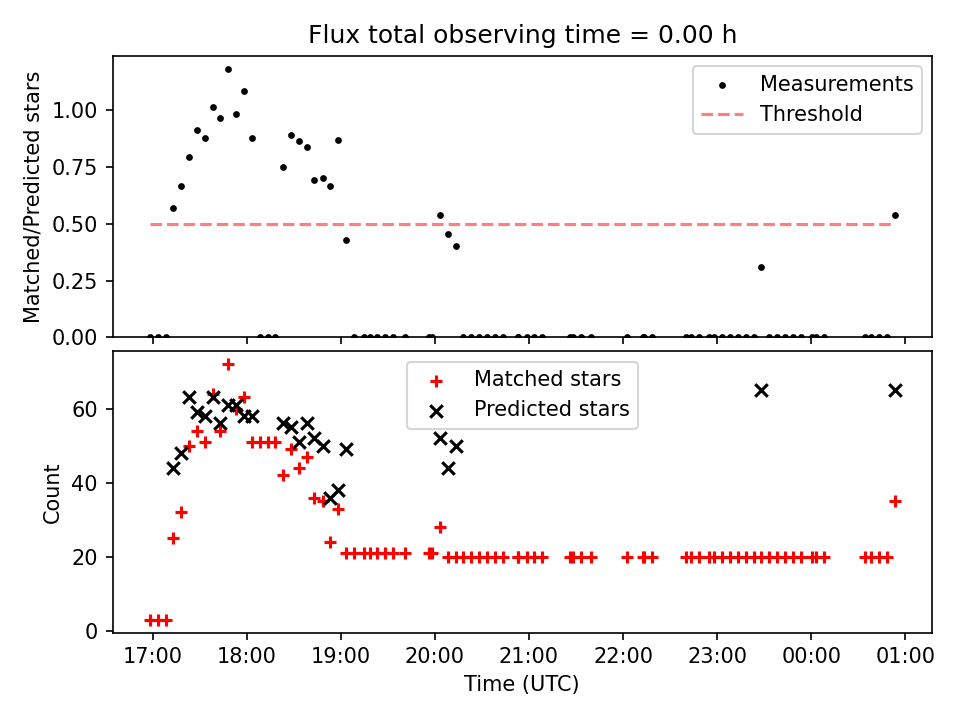 Flux total observing time = 0.00 h

Matched/Predicted stars

1.00
0.75
0.50
0.25
0.00

Measurements
Threshold

Count

60
40
20
0

Matched stars
Predicted stars

17:00 18:00 19:00 20:00 21:00 22:00 23:00 00:00 01:00

Time (UTC)